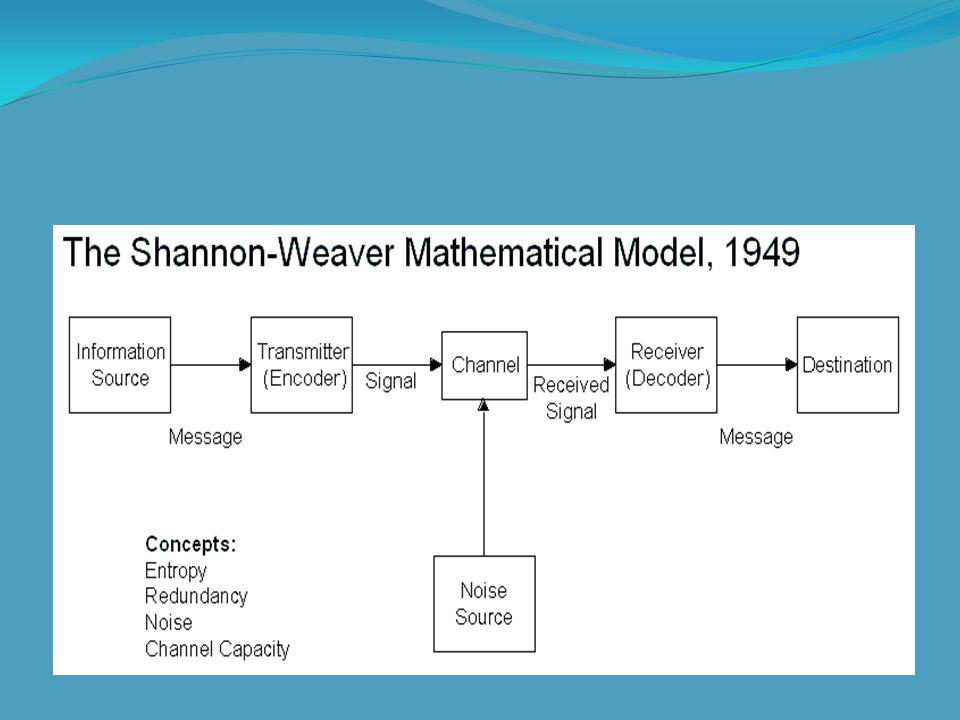 The Shannon-Weaver Mathematical Model, 1949

Information Source

Message

Transmitter (Encoder)

Signal

Channel

Received Signal

Receiver (Decoder)

Message

Destination

Noise Source

Concepts:
Entropy
Redundancy
Noise
Channel Capacity